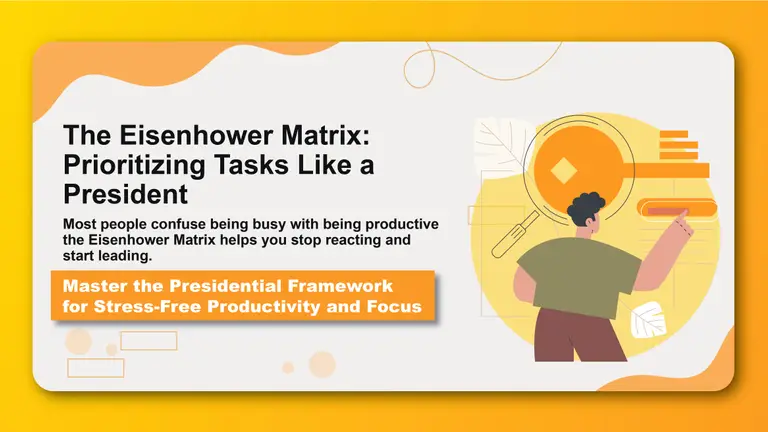 The Eisenhower Matrix: Prioritizing Tasks Like a President

Most people confuse being busy with being productive the Eisenhower Matrix helps you stop reacting and start leading.

Master the Presidential Framework for Stress-Free Productivity and Focus